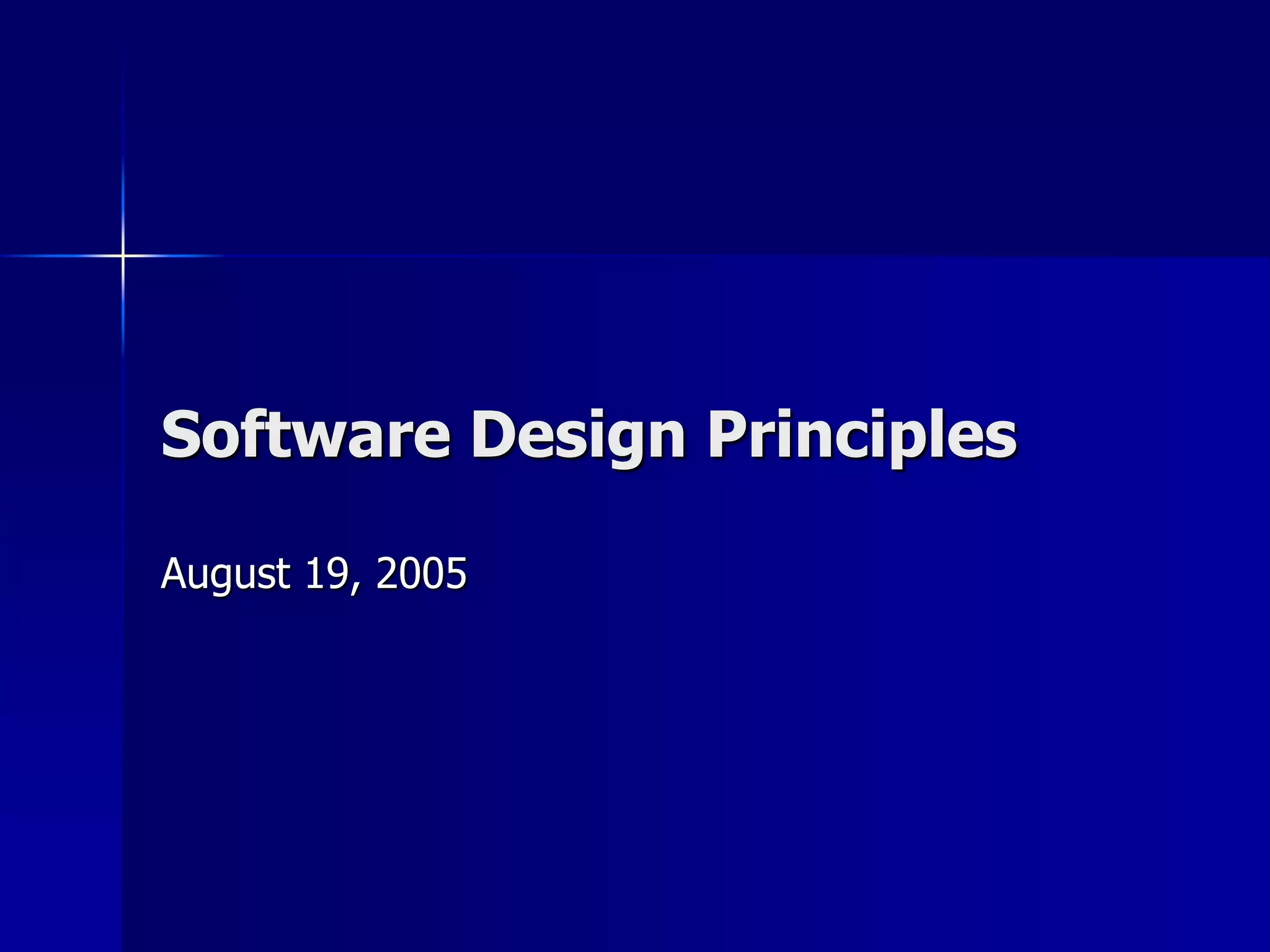 Software Design Principles

August 19, 2005